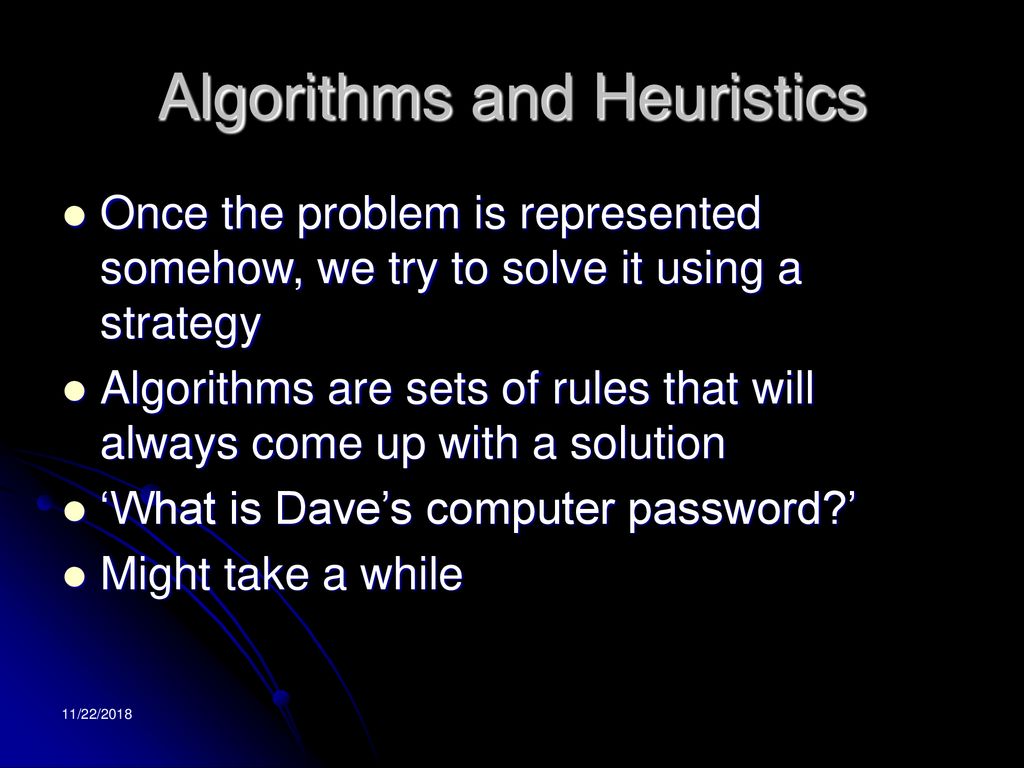 Algorithms and Heuristics

Once the problem is represented somehow, we try to solve it using a strategy

Algorithms are sets of rules that will always come up with a solution

‘What is Dave’s computer password?’

Might take a while

11/22/2018